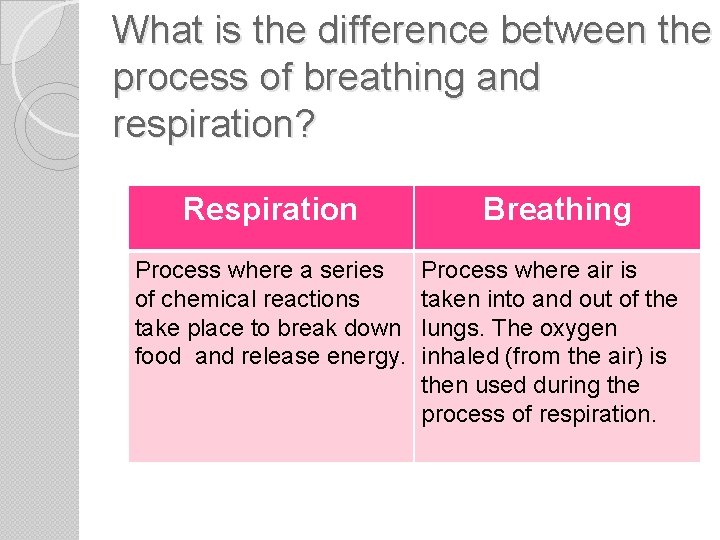 What is the difference between the process of breathing and respiration?

| Respiration | Breathing |
|---|---|
| Process where a series of chemical reactions take place to break down food  and release energy. | Process where air is taken into and out of the lungs. The oxygen inhaled (from the air) is then used during the process of respiration. |